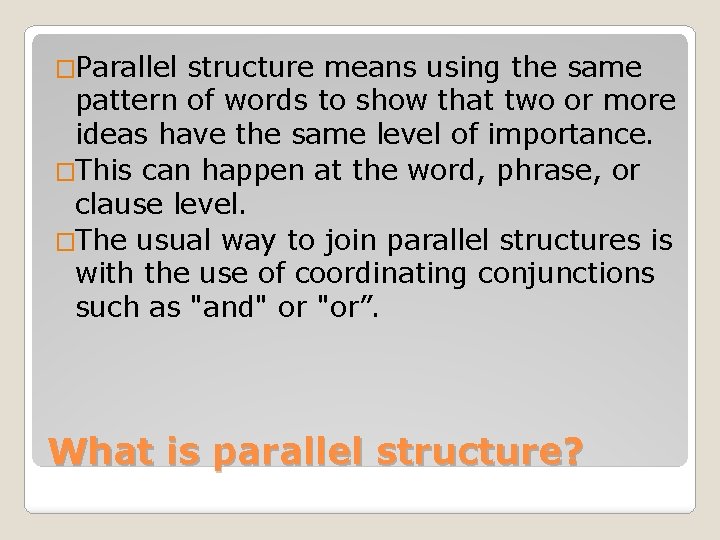 □Parallel structure means using the same pattern of words to show that two or more ideas have the same level of importance.

□This can happen at the word, phrase, or clause level.

□The usual way to join parallel structures is with the use of coordinating conjunctions such as "and" or "or”.

What is parallel structure?